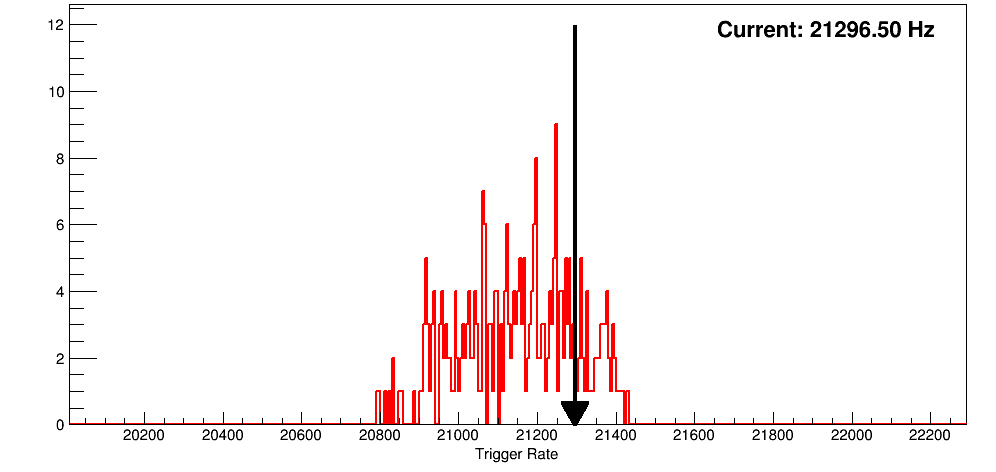 Current: 21296.50 Hz

12
10
8
6
4
2
0

20200 20400 20600 20800 21000 21200 21400 21600 21800 22000 22200

Trigger Rate